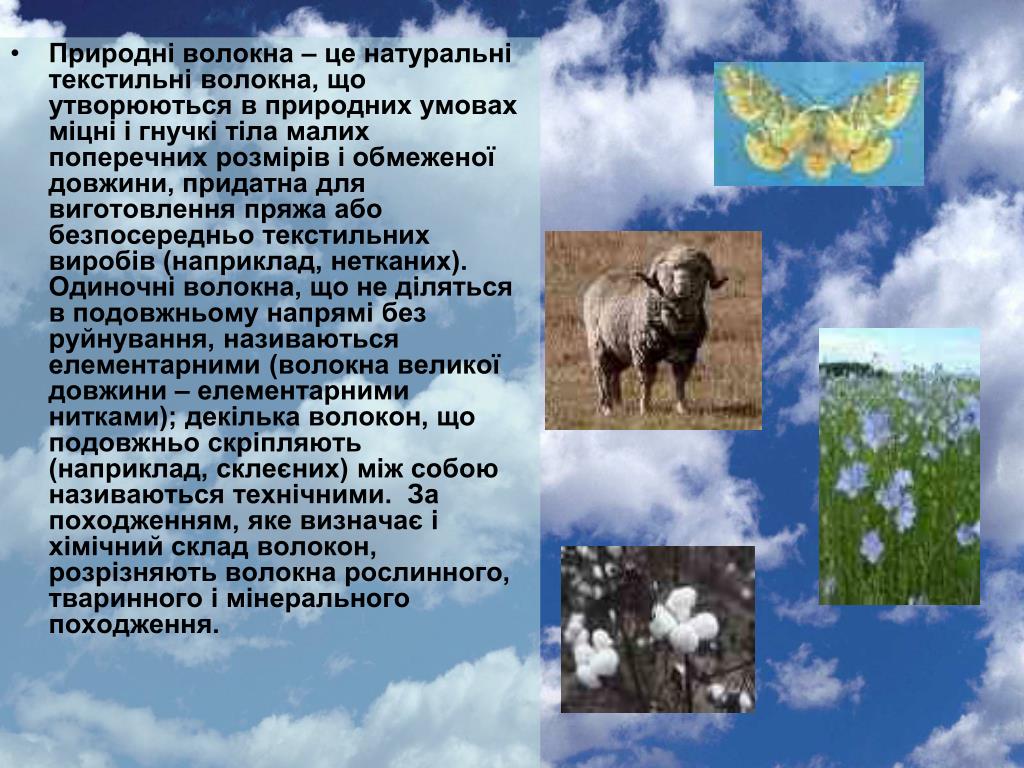 • Природні волокна – це натуральні текстильні волокна, що утворюються в природних умовах міцні і гнучкі тіла малих поперечних розмірів і обмеженої довжини, придатна для виготовлення пряжа або безпосередньо текстильних виробів (наприклад, нетканих). Одиночні волокна, що не діляться в подовжньому напрямі без руйнування, називаються елементарними (волокна великої довжини – елементарними нитками); декілька волокон, що подовжньо скріпляють (наприклад, склеєних) між собою називаються технічними. За походженням, яке визначає і хімічний склад волокон, розрізняють волокна рослинного, тваринного і мінерального походження.